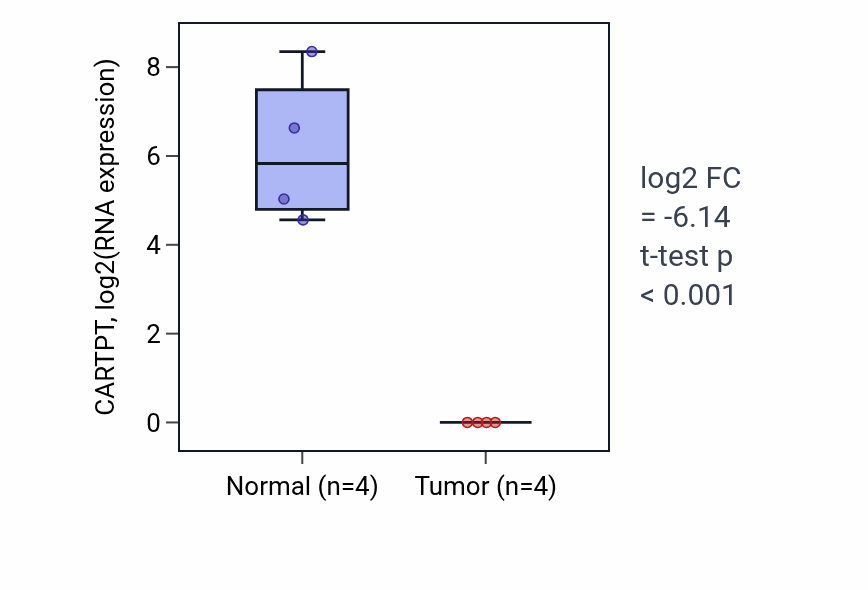 CARTPT, log2(RNA expression)
8
6
4
2
0
Normal (n=4)
Tumor (n=4)
log2 FC
= -6.14
t-test p
< 0.001